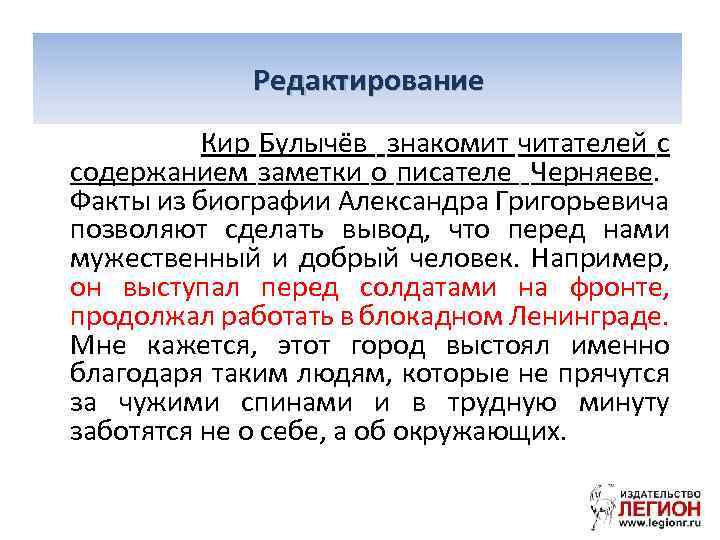 Редактирование

Кир Булычёв знакомит читателей с содержанием заметки о писателе Черняеве. Факты из биографии Александра Григорьевича позволяют сделать вывод, что перед нами мужественный и добрый человек. Например, он выступал перед солдатами на фронте, продолжал работать в блокадном Ленинграде. Мне кажется, этот город выстоял именно благодаря таким людям, которые не прячутся за чужими спинами и в трудную минуту заботятся не о себе, а об окружающих.

ИЗДАТЕЛЬСТВО
ЛЕГИОН
www.legionr.ru